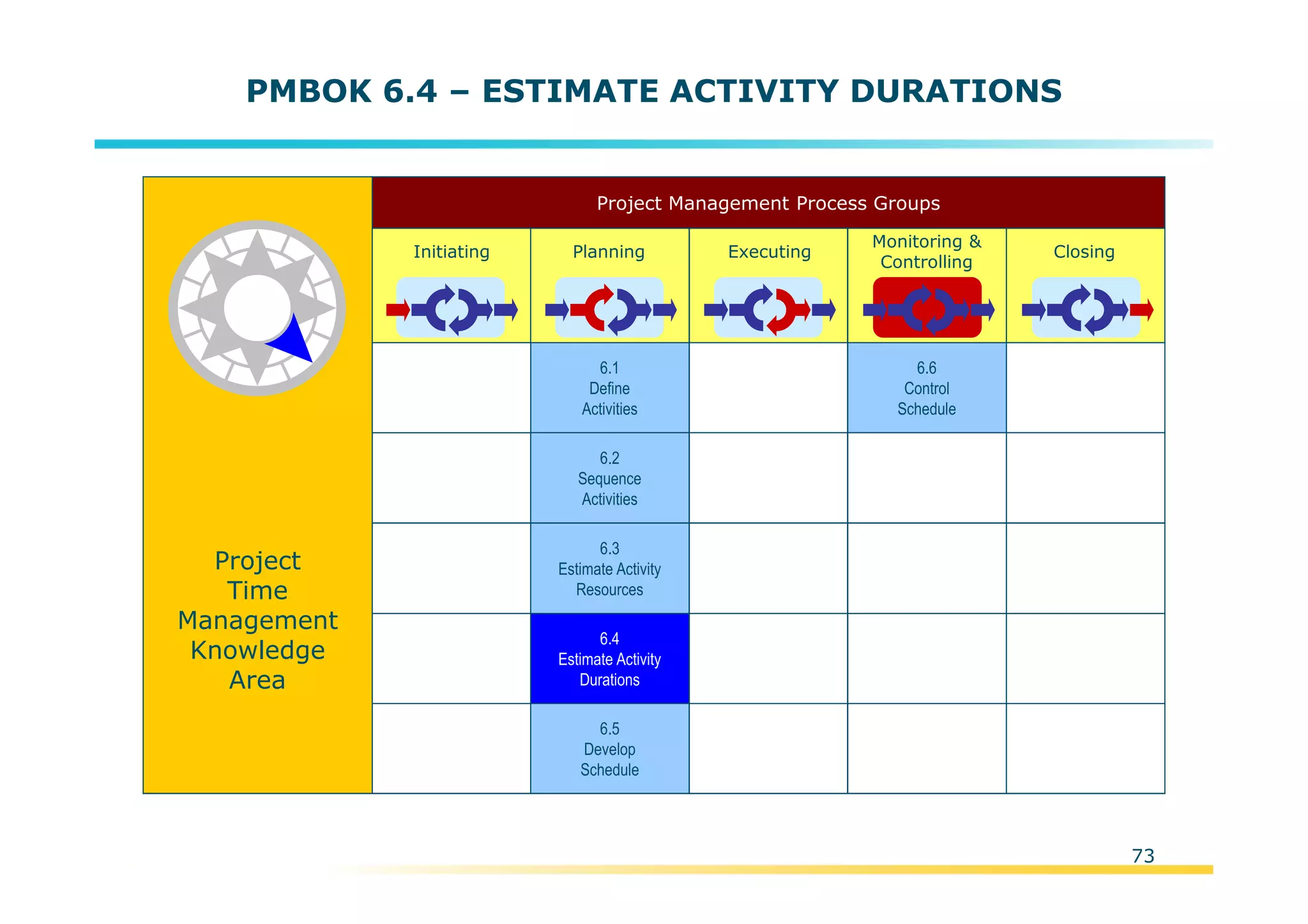 PMBOK 6.4 – ESTIMATE ACTIVITY DURATIONS

Project Time Management Knowledge Area

Project Management Process Groups

| Initiating | Planning | Executing | Monitoring & Controlling | Closing |
|---|---|---|---|---|
| | 6.1 Define Activities | | 6.6 Control Schedule | |
| | 6.2 Sequence Activities | | | |
| | 6.3 Estimate Activity Resources | | | |
| | 6.4 Estimate Activity Durations | | | |
| | 6.5 Develop Schedule | | | |

73